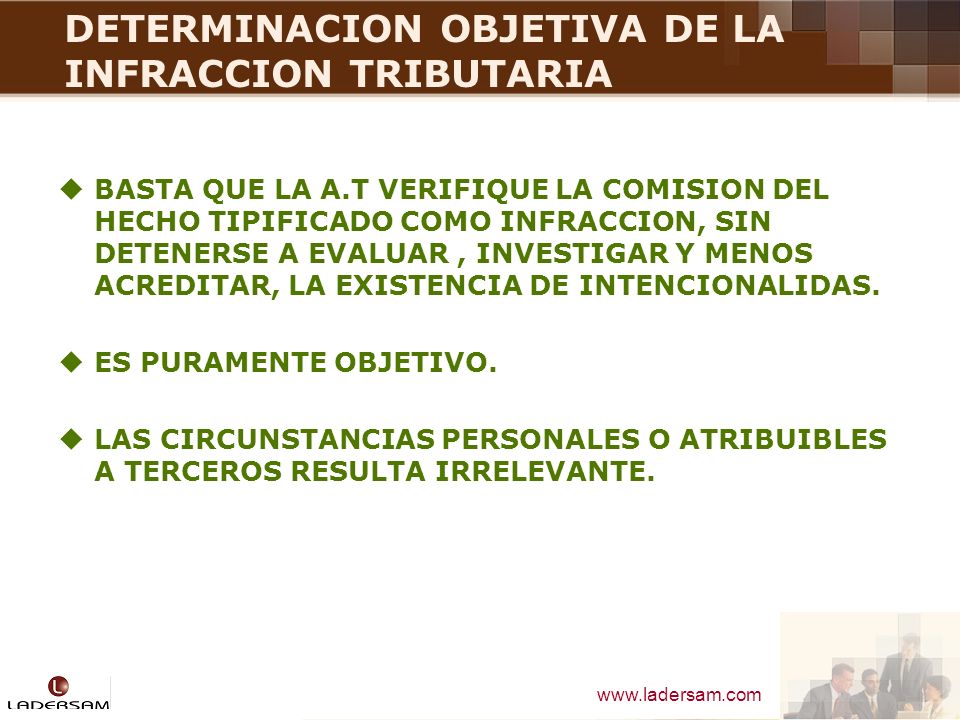 DETERMINACION OBJETIVA DE LA INFRACCION TRIBUTARIA

◆ BASTA QUE LA A.T VERIFIQUE LA COMISION DEL HECHO TIPIFICADO COMO INFRACCION, SIN DETENERSE A EVALUAR , INVESTIGAR Y MENOS ACREDITAR, LA EXISTENCIA DE INTENCIONALIDAS.

◆ ES PURAMENTE OBJETIVO.

◆ LAS CIRCUNSTANCIAS PERSONALES O ATRIBUIBLES A TERCEROS RESULTA IRRELEVANTE.

L
LADERSAM

www.ladersam.com